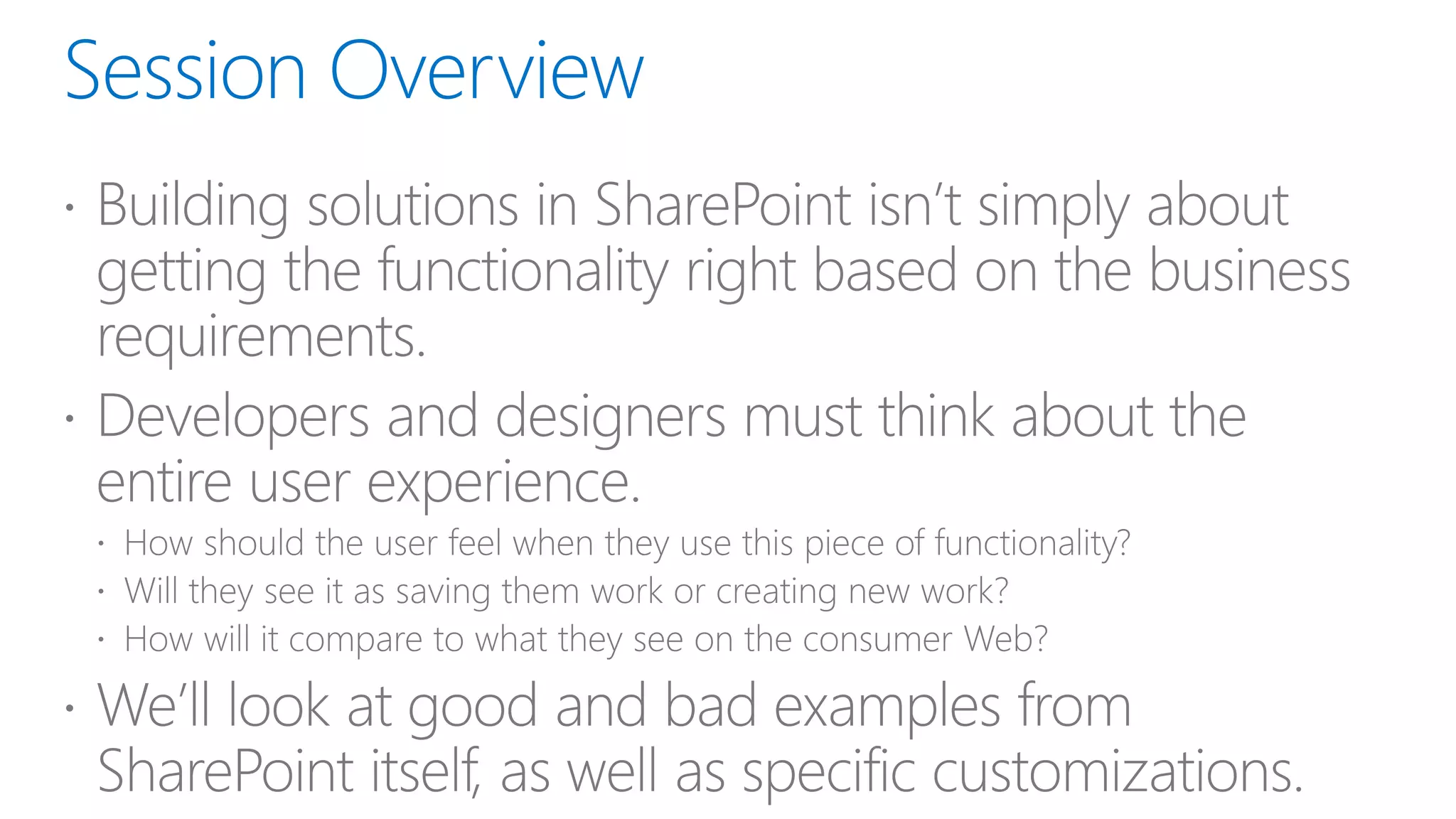 Session Overview

• Building solutions in SharePoint isn't simply about getting the functionality right based on the business requirements.

• Developers and designers must think about the entire user experience.

• How should the user feel when they use this piece of functionality?

• Will they see it as saving them work or creating new work?

• How will it compare to what they see on the consumer Web?

• We'll look at good and bad examples from SharePoint itself, as well as specific customizations.